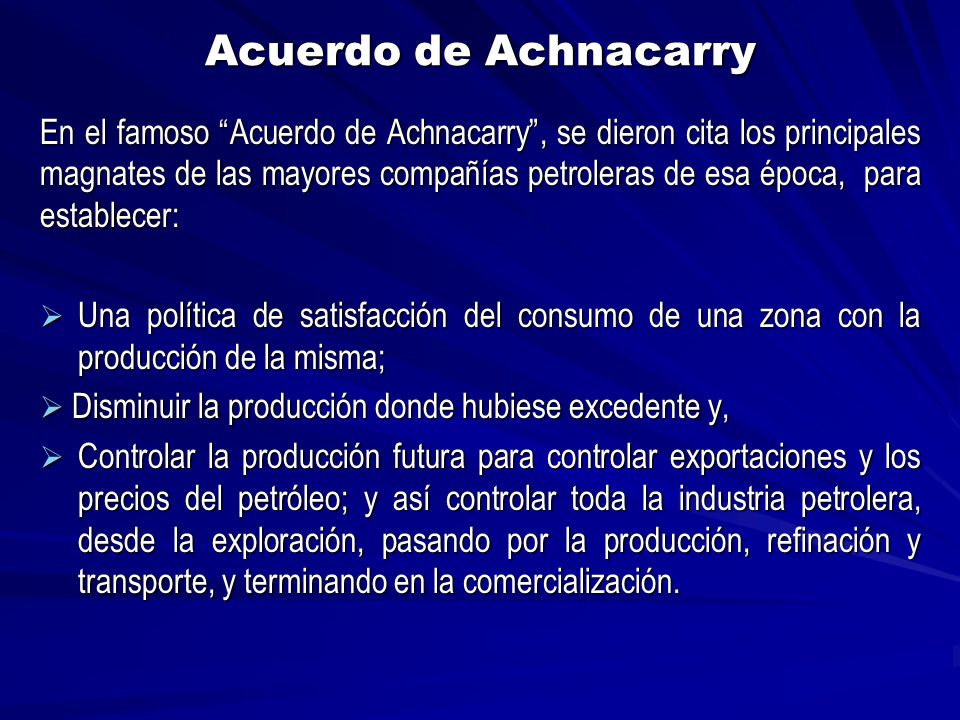 Acuerdo de Achnacarry

En el famoso “Acuerdo de Achnacarry”, se dieron cita los principales magnates de las mayores compañías petroleras de esa época, para establecer:

➢ Una política de satisfacción del consumo de una zona con la producción de la misma;

➢ Disminuir la producción donde hubiese excedente y,

➢ Controlar la producción futura para controlar exportaciones y los precios del petróleo; y así controlar toda la industria petrolera, desde la exploración, pasando por la producción, refinación y transporte, y terminando en la comercialización.